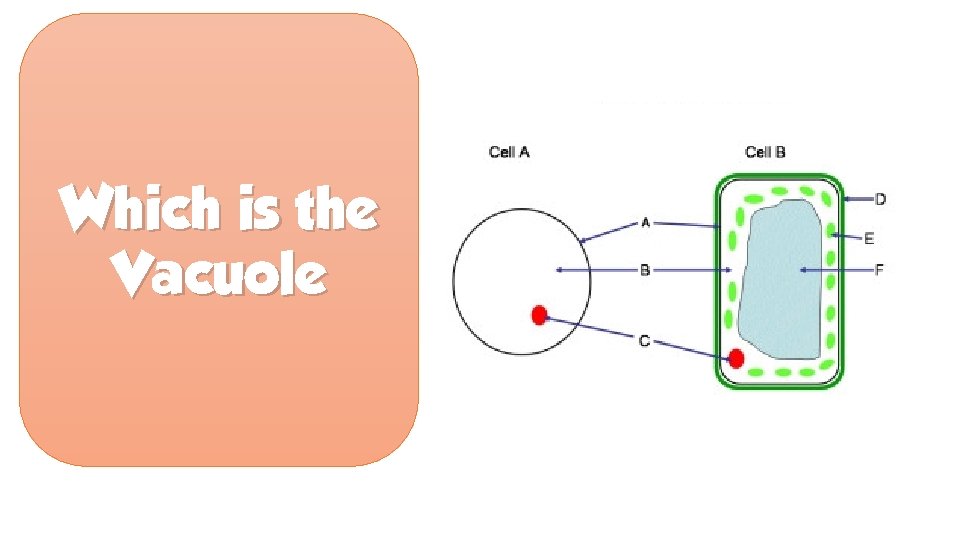 Which is the Vacuole

Cell A

Cell B

A

B

C

D

E

F